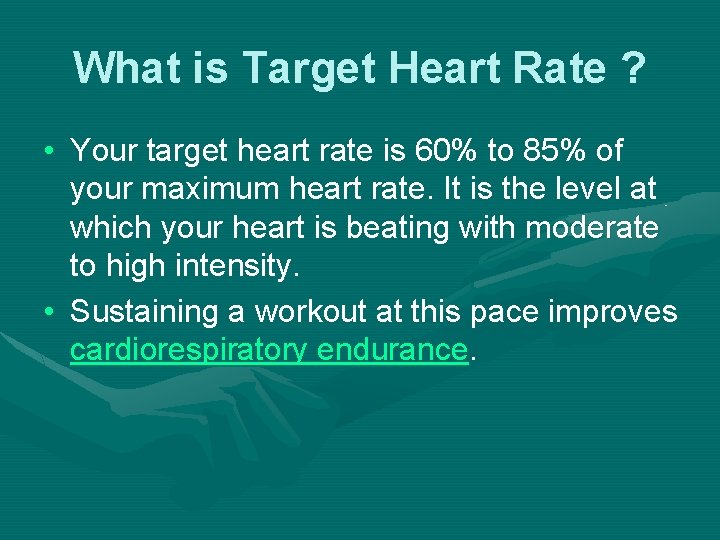 What is Target Heart Rate ?

• Your target heart rate is 60% to 85% of your maximum heart rate. It is the level at which your heart is beating with moderate to high intensity.

• Sustaining a workout at this pace improves cardiorespiratory endurance.